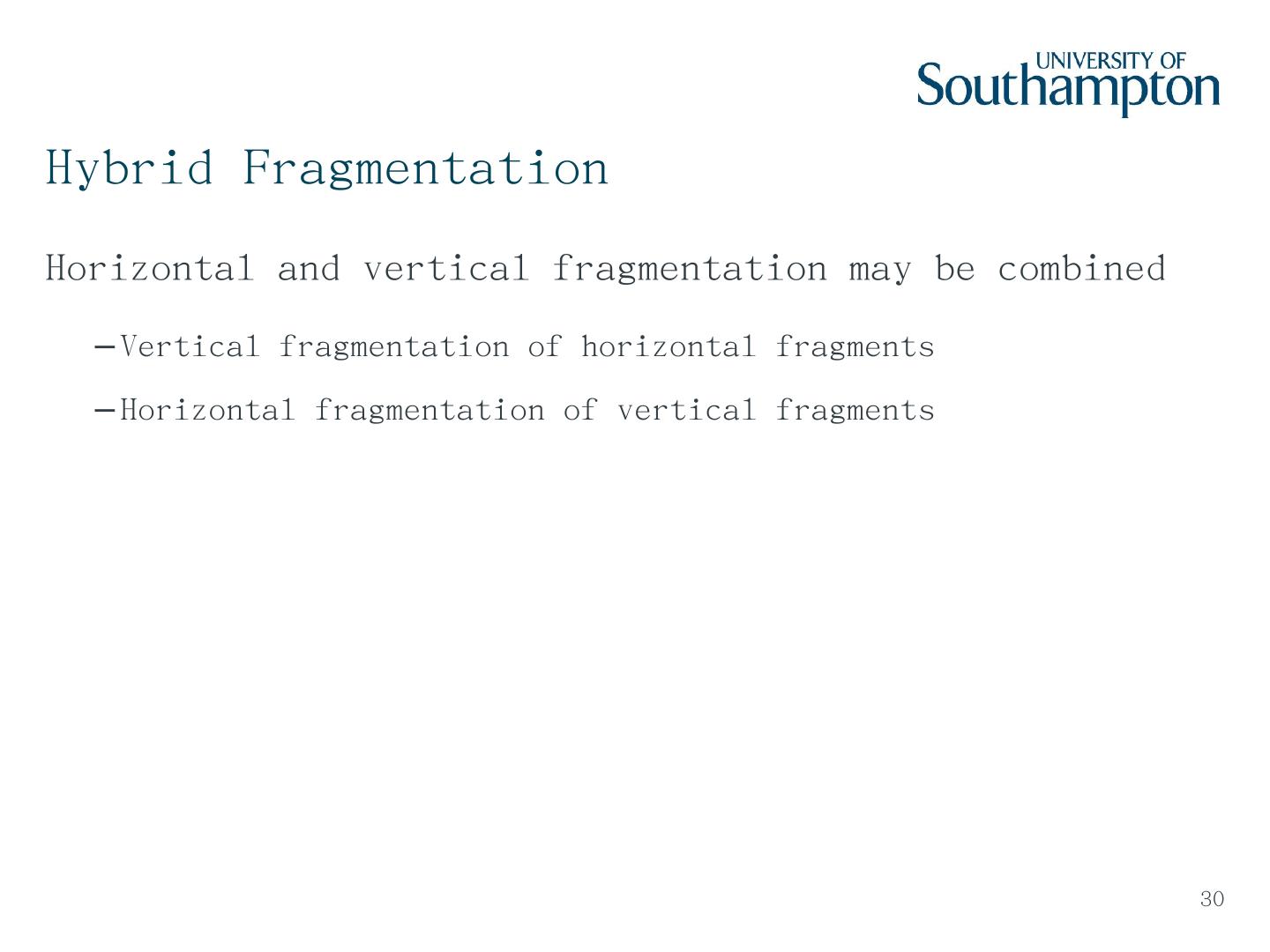 UNIVERSITY OF Southampton

Hybrid Fragmentation

Horizontal and vertical fragmentation may be combined

–Vertical fragmentation of horizontal fragments

–Horizontal fragmentation of vertical fragments

30